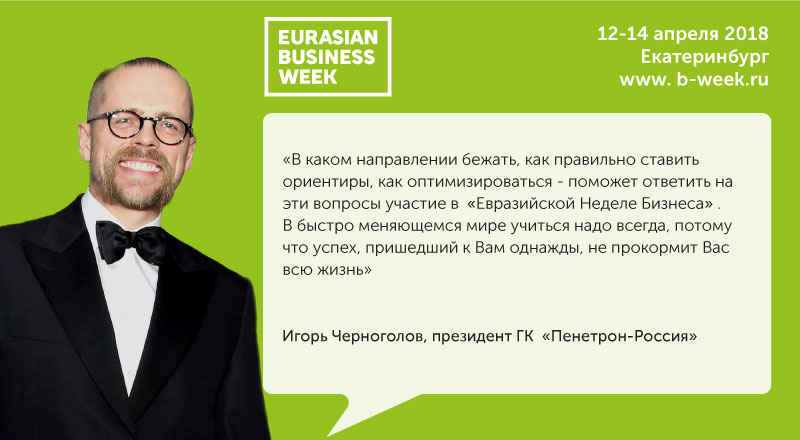 EURASIAN BUSINESS WEEK

12-14 апреля 2018
Екатеринбург
www. b-week.ru

«В каком направлении бежать, как правильно ставить ориентиры, как оптимизироваться - поможет ответить на эти вопросы участие в «Евразийской Неделе Бизнеса» . В быстро меняющемся мире учиться надо всегда, потому что успех, пришедший к Вам однажды, не прокормит Вас всю жизнь»

Игорь Черноголов, президент ГК «Пенетрон-Россия»